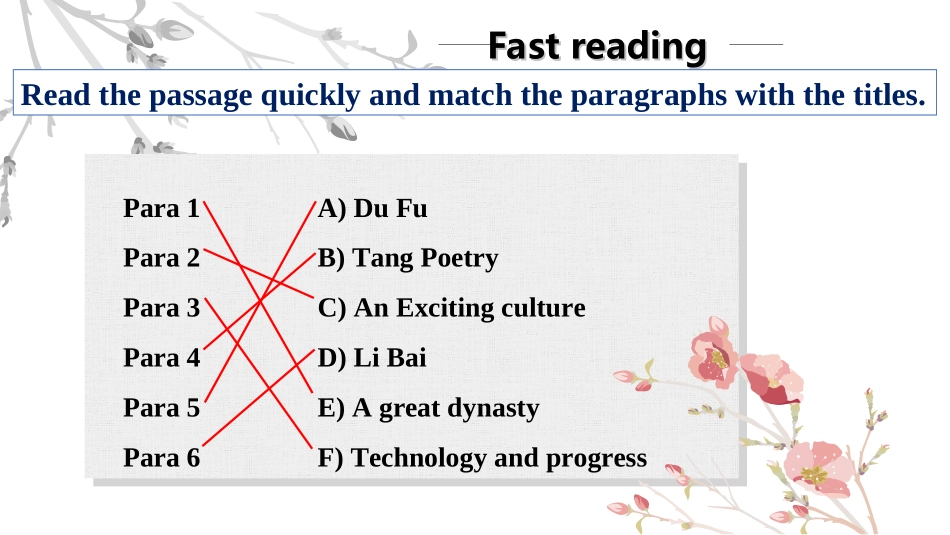 Fast reading

Read the passage quickly and match the paragraphs with the titles.

Para 1
Para 2
Para 3
Para 4
Para 5
Para 6

A) Du Fu
B) Tang Poetry
C) An Exciting culture
D) Li Bai
E) A great dynasty
F) Technology and progress